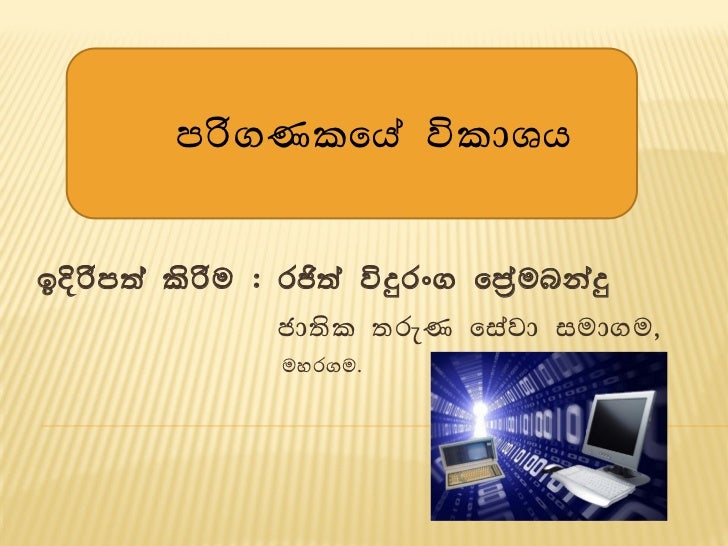 පරිගණකයේ විකාශය

ඉදිරිපත් කිරීම : රජිත් විදුරංග ප්‍රේමබන්දු

ජාතික තරුණ සේවා සමාගම,

මහරගම.